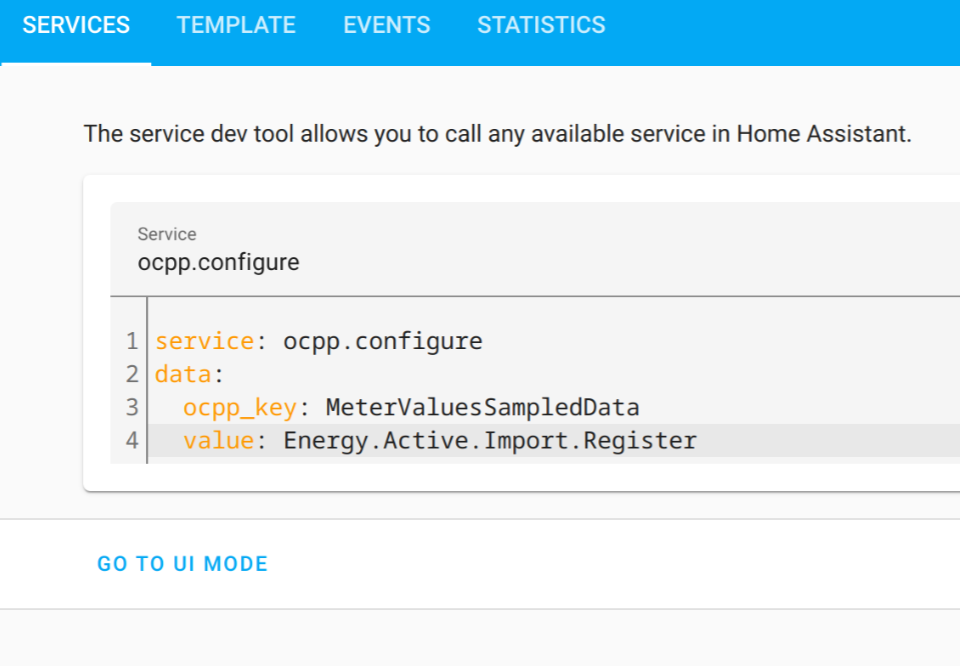 SERVICES TEMPLATE EVENTS STATISTICS

The service dev tool allows you to call any available service in Home Assistant.

Service
ocpp.configure

1 service: ocpp.configure
2 data:
3   ocpp_key: MeterValuesSampledData
4   value: Energy.Active.Import.Register

GO TO UI MODE